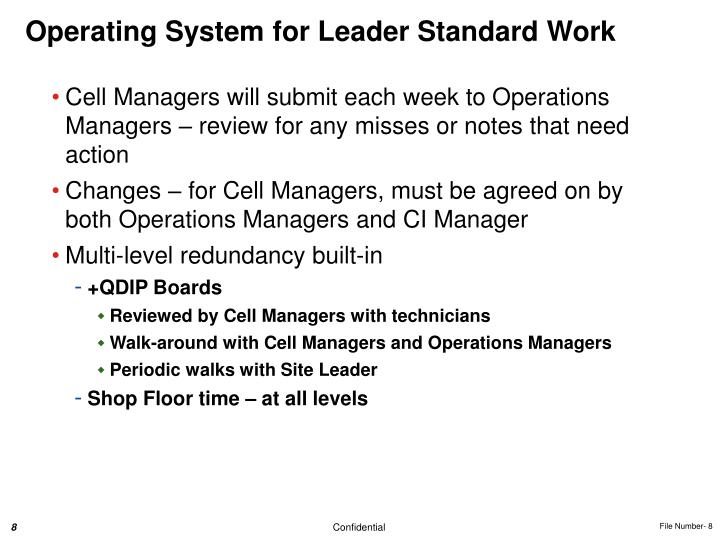 Operating System for Leader Standard Work

• Cell Managers will submit each week to Operations Managers – review for any misses or notes that need action

• Changes – for Cell Managers, must be agreed on by both Operations Managers and CI Manager

• Multi-level redundancy built-in

- +QDIP Boards

◆ Reviewed by Cell Managers with technicians

◆ Walk-around with Cell Managers and Operations Managers

◆ Periodic walks with Site Leader

- Shop Floor time – at all levels

8

Confidential

File Number- 8